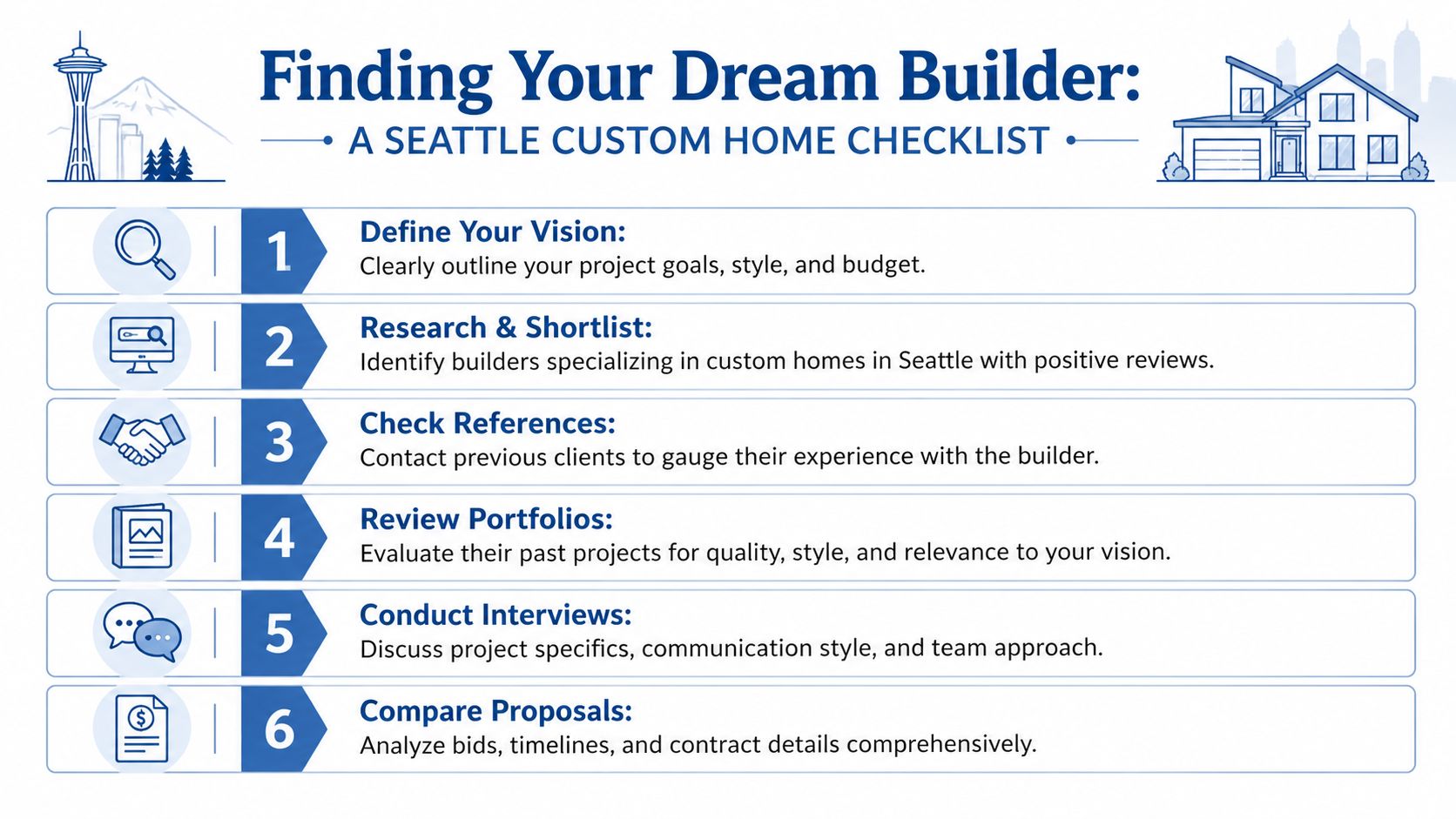 Finding Your Dream Builder:

A SEATTLE CUSTOM HOME CHECKLIST

1
Define Your Vision:
Clearly outline your project goals, style, and budget.

2
Research & Shortlist:
Identify builders specializing in custom homes in Seattle with positive reviews.

3
Check References:
Contact previous clients to gauge their experience with the builder.

4
Review Portfolios:
Evaluate their past projects for quality, style, and relevance to your vision.

5
Conduct Interviews:
Discuss project specifics, communication style, and team approach.

6
Compare Proposals:
Analyze bids, timelines, and contract details comprehensively.